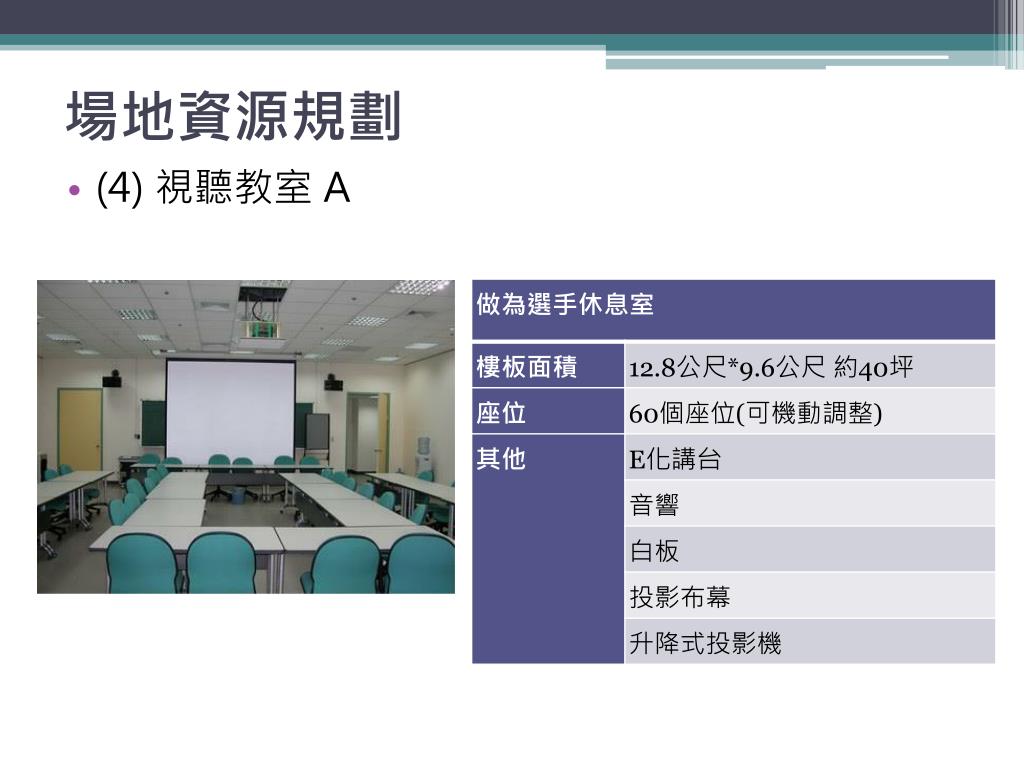 場地資源規劃

• (4) 視聽教室 A

| 做為選手休息室 | |
|---|---|
| 樓板面積 | 12.8公尺*9.6公尺 約40坪 |
| 座位 | 60個座位(可機動調整) |
| 其他 | E化講台 |
| | 音響 |
| | 白板 |
| | 投影布幕 |
| | 升降式投影機 |